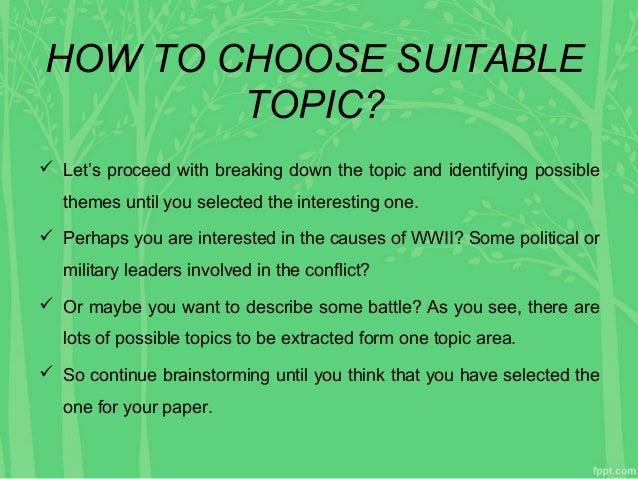 HOW TO CHOOSE SUITABLE TOPIC?

✓ Let's proceed with breaking down the topic and identifying possible themes until you selected the interesting one.

✓ Perhaps you are interested in the causes of WWII? Some political or military leaders involved in the conflict?

✓ Or maybe you want to describe some battle? As you see, there are lots of possible topics to be extracted form one topic area.

✓ So continue brainstorming until you think that you have selected the one for your paper.

fppt.com